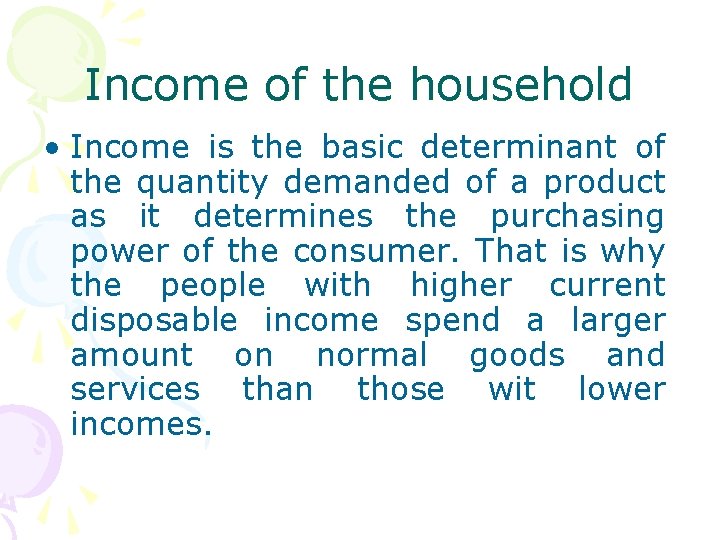 Income of the household

• Income is the basic determinant of the quantity demanded of a product as it determines the purchasing power of the consumer. That is why the people with higher current disposable income spend a larger amount on normal goods and services than those wit lower incomes.